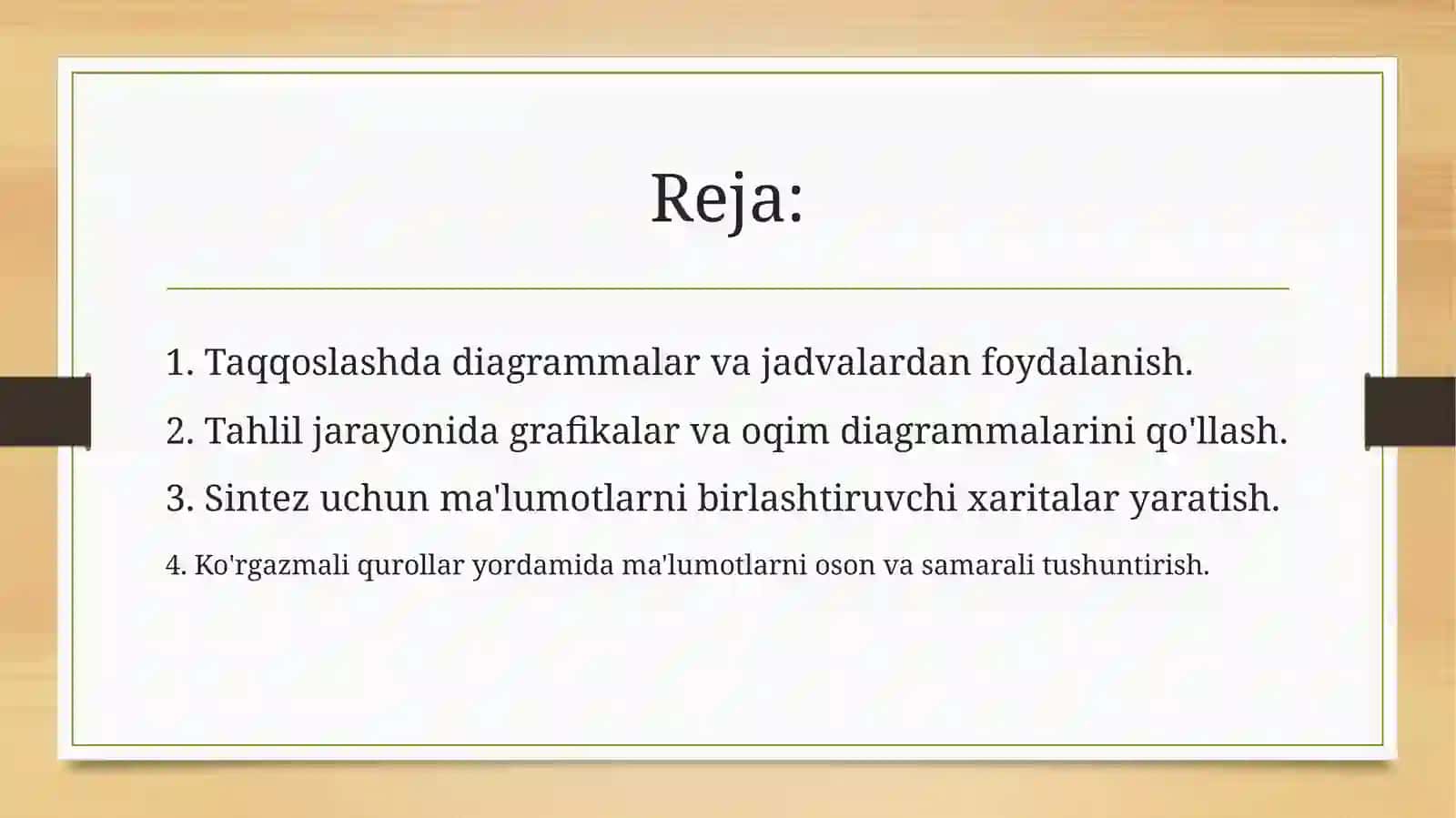 Reja:

1. Taqqoslashda diagrammalar va jadvalardan foydalanish.

2. Tahlil jarayonida grafikalar va oqim diagrammalarini qo'llash.

3. Sintez uchun ma'lumotlarni birlashtiruvchi xaritalar yaratish.

4. Ko'rgazmali qurollar yordamida ma'lumotlarni oson va samarali tushuntirish.